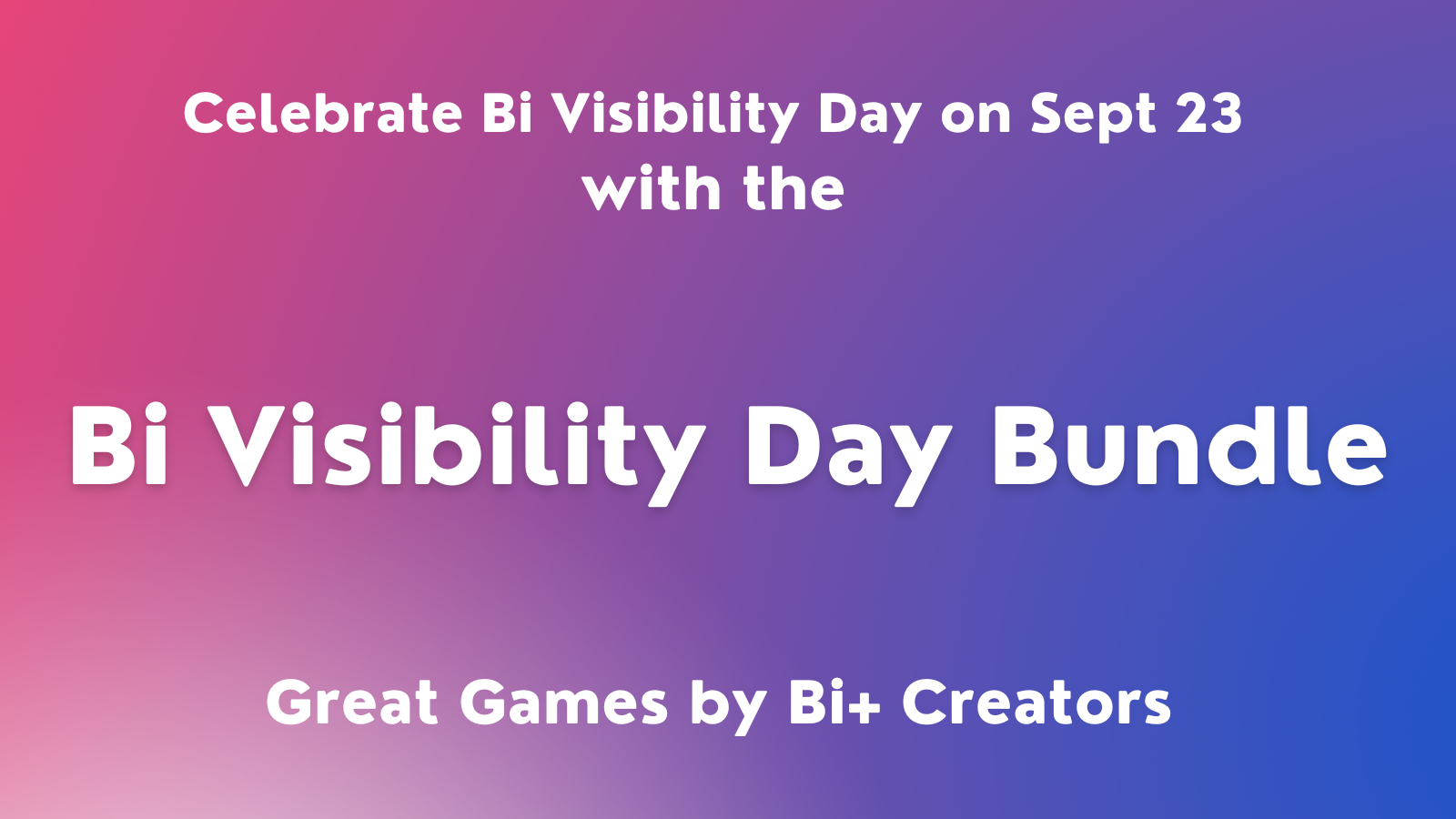 Celebrate Bi Visibility Day on Sept 23 with the

Bi Visibility Day Bundle

Great Games by Bi+ Creators